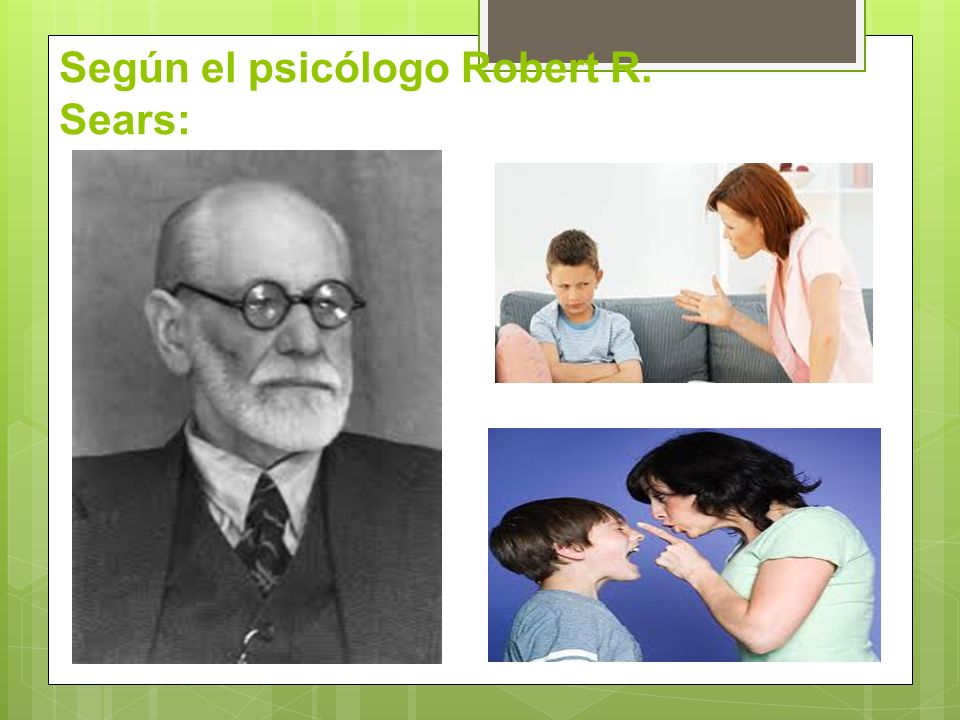 Según el psicólogo Robert R. Sears: